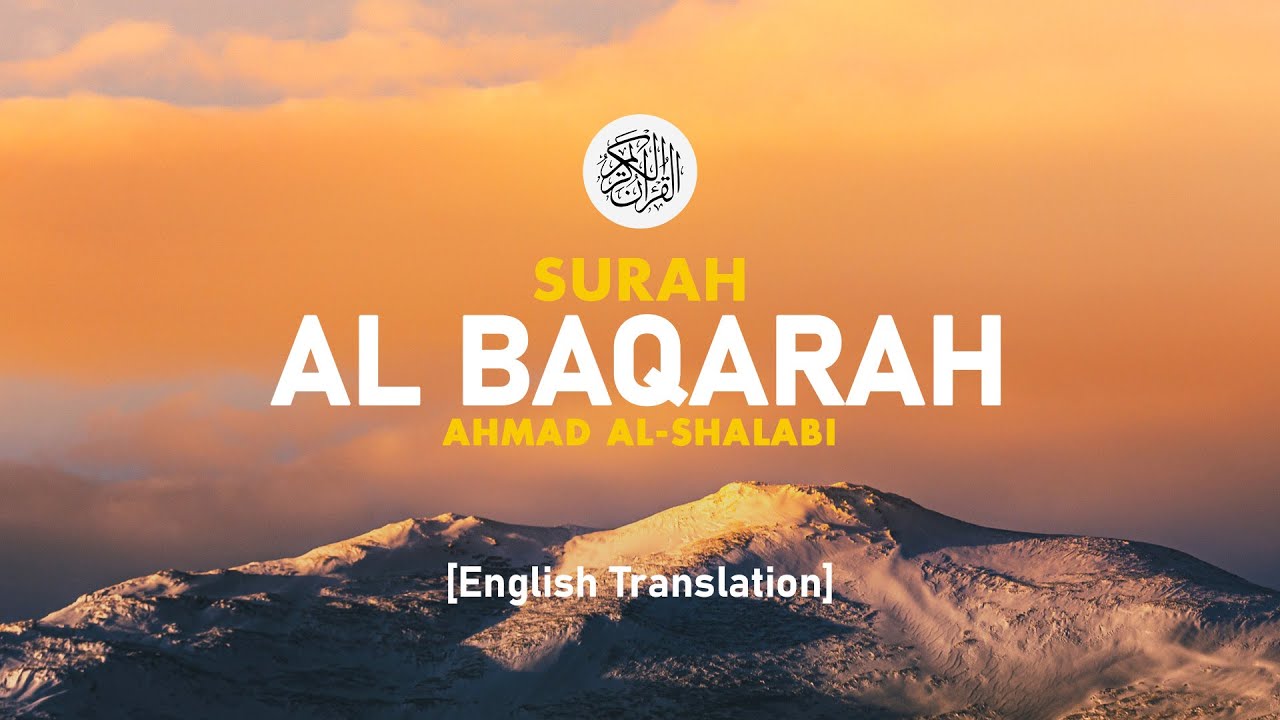 القرآن الكريم

SURAH
AL BAQARAH
AHMAD AL-SHALABI

[English Translation]